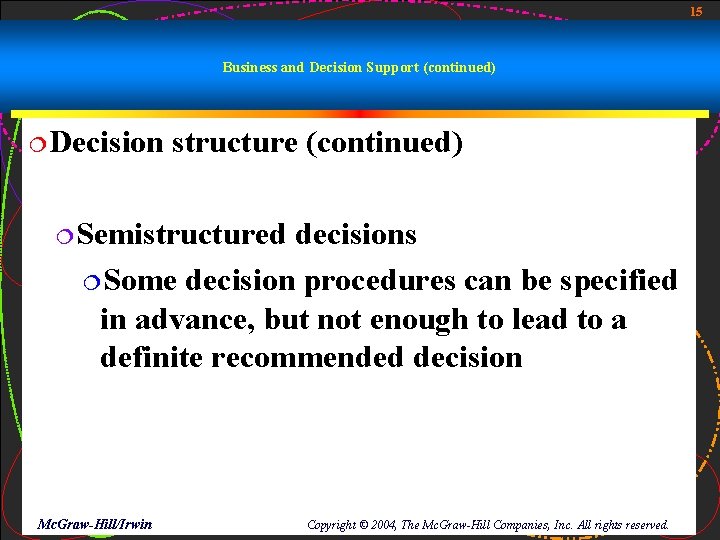 15

Business and Decision Support (continued)

Decision structure (continued)

Semistructured decisions

Some decision procedures can be specified in advance, but not enough to lead to a definite recommended decision

McGraw-Hill/Irwin

Copyright © 2004, The McGraw-Hill Companies, Inc. All rights reserved.